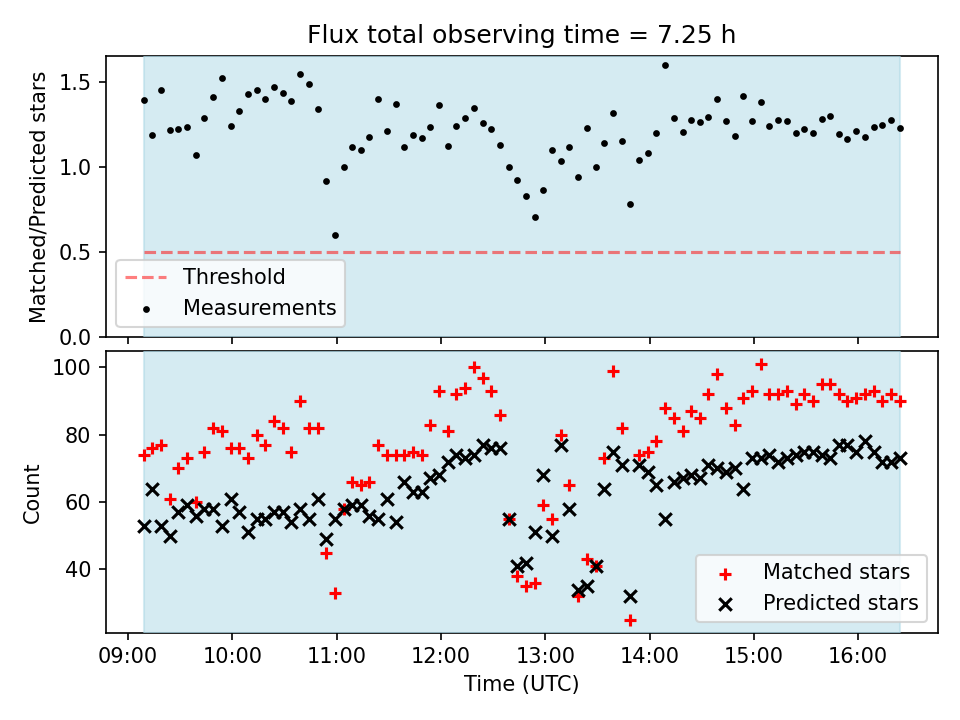 Flux total observing time = 7.25 h

Matched/Predicted stars

1.5
1.0
0.5
0.0

Threshold
Measurements

Count

100
80
60
40

Matched stars
Predicted stars

09:00 10:00 11:00 12:00 13:00 14:00 15:00 16:00

Time (UTC)